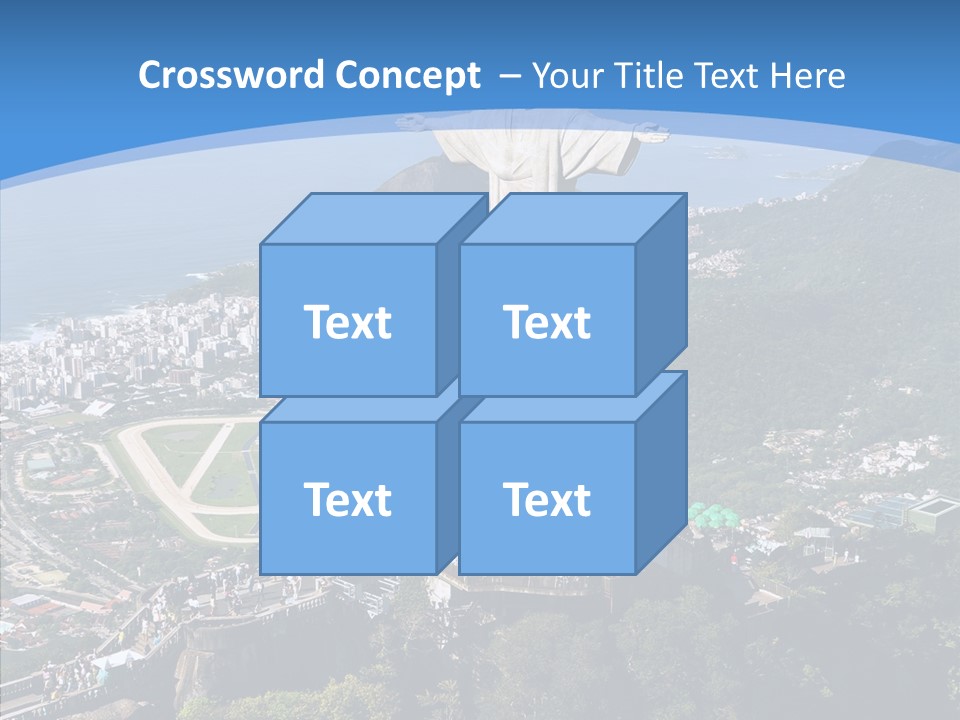 Crossword Concept – Your Title Text Here

Text

Text

Text

Text